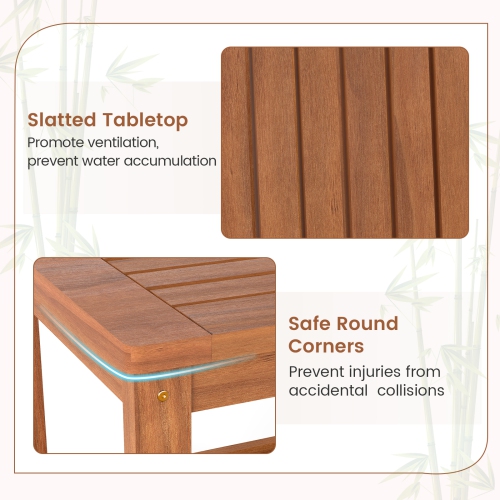 Slatted Tabletop
Promote ventilation, prevent water accumulation

Safe Round Corners
Prevent injuries from accidental collisions